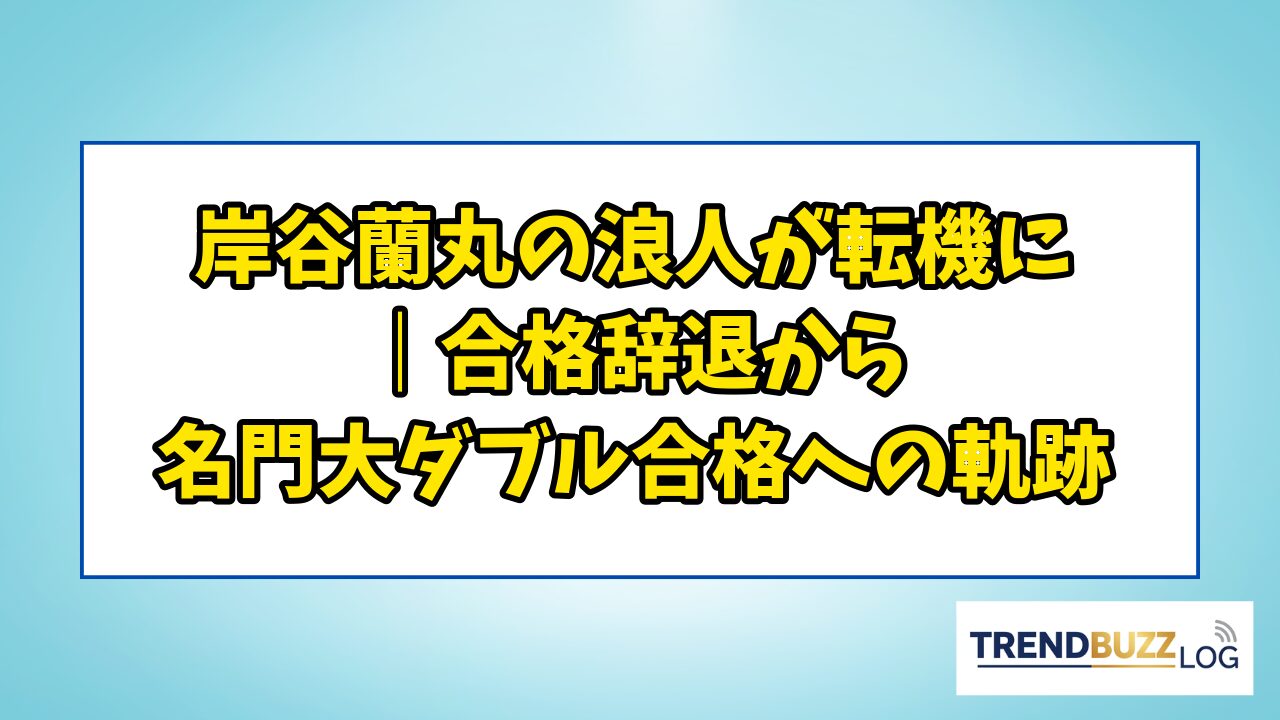 岸谷蘭丸の浪人が転機に
｜合格辞退から
名門大ダブル合格への軌跡

TRENDBUZZ LOG